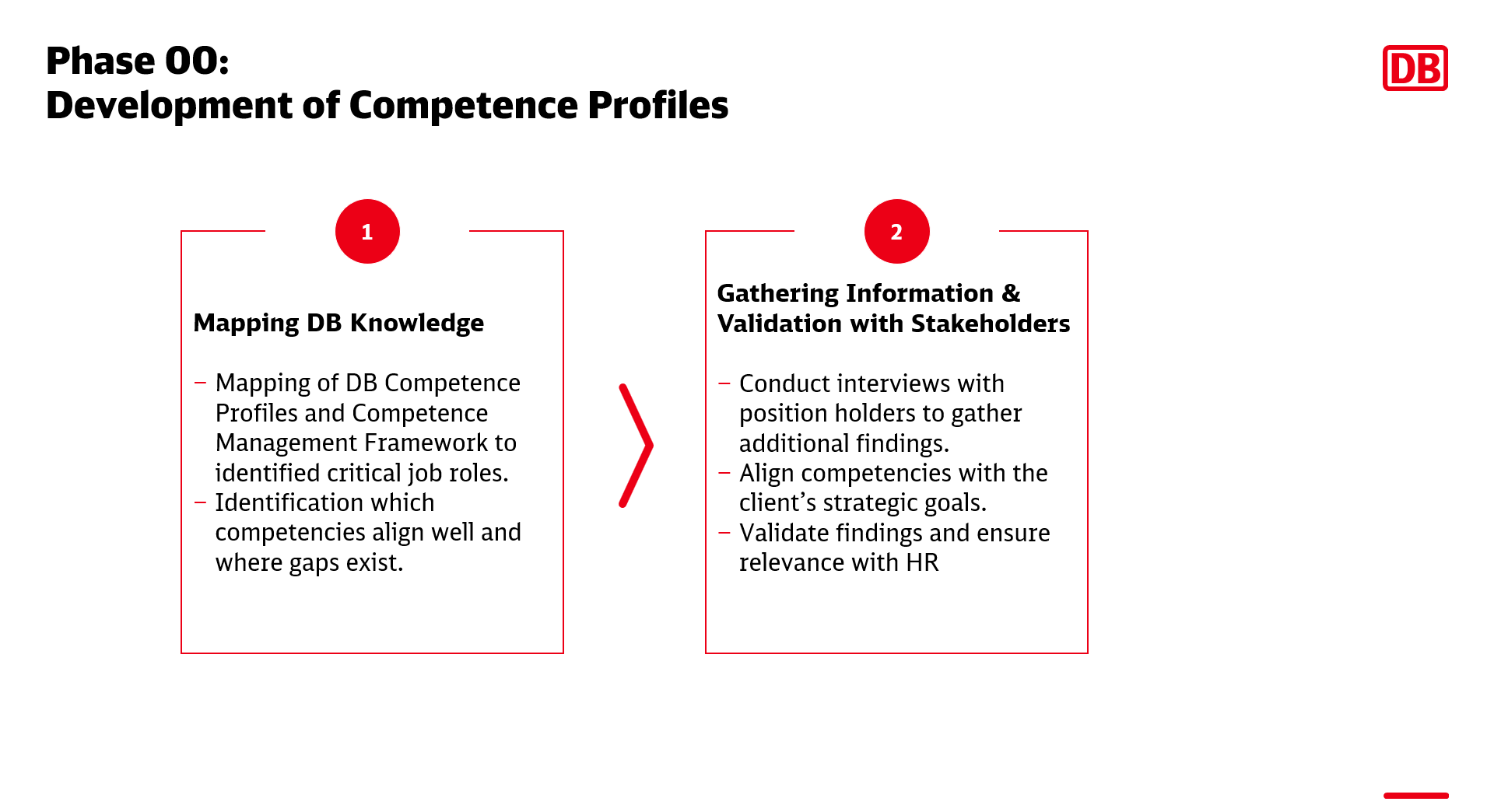 Phase 00:
Development of Competence Profiles

DB

1

Mapping DB Knowledge

– Mapping of DB Competence Profiles and Competence Management Framework to identified critical job roles.
– Identification which competencies align well and where gaps exist.

2

Gathering Information & Validation with Stakeholders

– Conduct interviews with position holders to gather additional findings.
– Align competencies with the client’s strategic goals.
– Validate findings and ensure relevance with HR